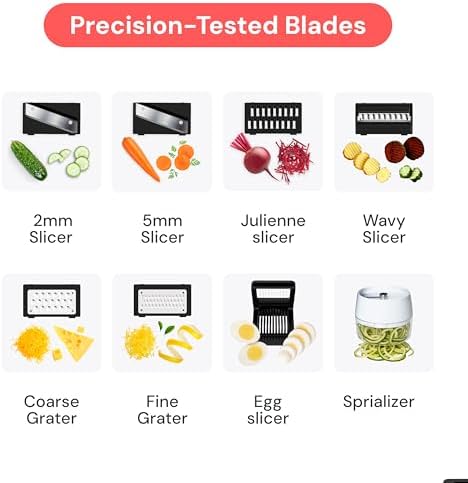 Precision-Tested Blades

2mm Slicer

5mm Slicer

Julienne slicer

Wavy Slicer

Coarse Grater

Fine Grater

Egg slicer

Sprializer